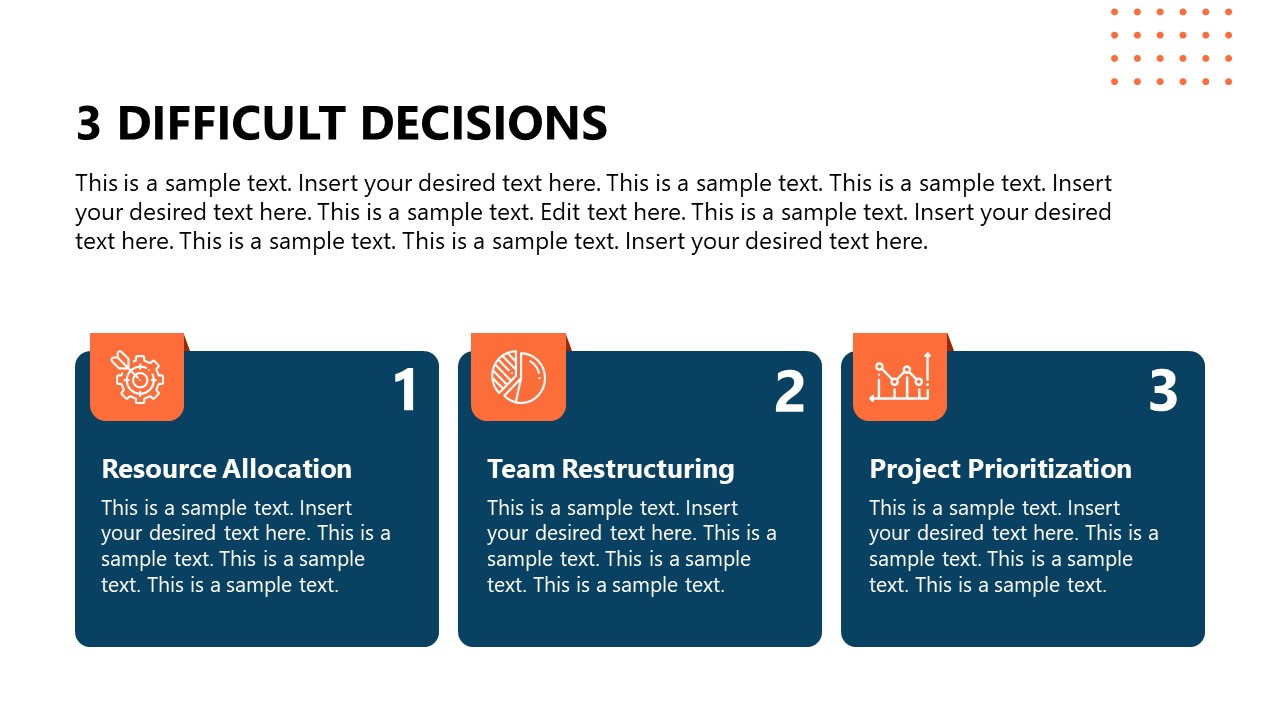 3 DIFFICULT DECISIONS

This is a sample text. Insert your desired text here. This is a sample text. This is a sample text. Insert your desired text here. This is a sample text. Edit text here. This is a sample text. Insert your desired text here. This is a sample text. This is a sample text. Insert your desired text here.

1

Resource Allocation

This is a sample text. Insert your desired text here. This is a sample text. This is a sample text. This is a sample text.

2

Team Restructuring

This is a sample text. Insert your desired text here. This is a sample text. This is a sample text. This is a sample text.

3

Project Prioritization

This is a sample text. Insert your desired text here. This is a sample text. This is a sample text. This is a sample text.